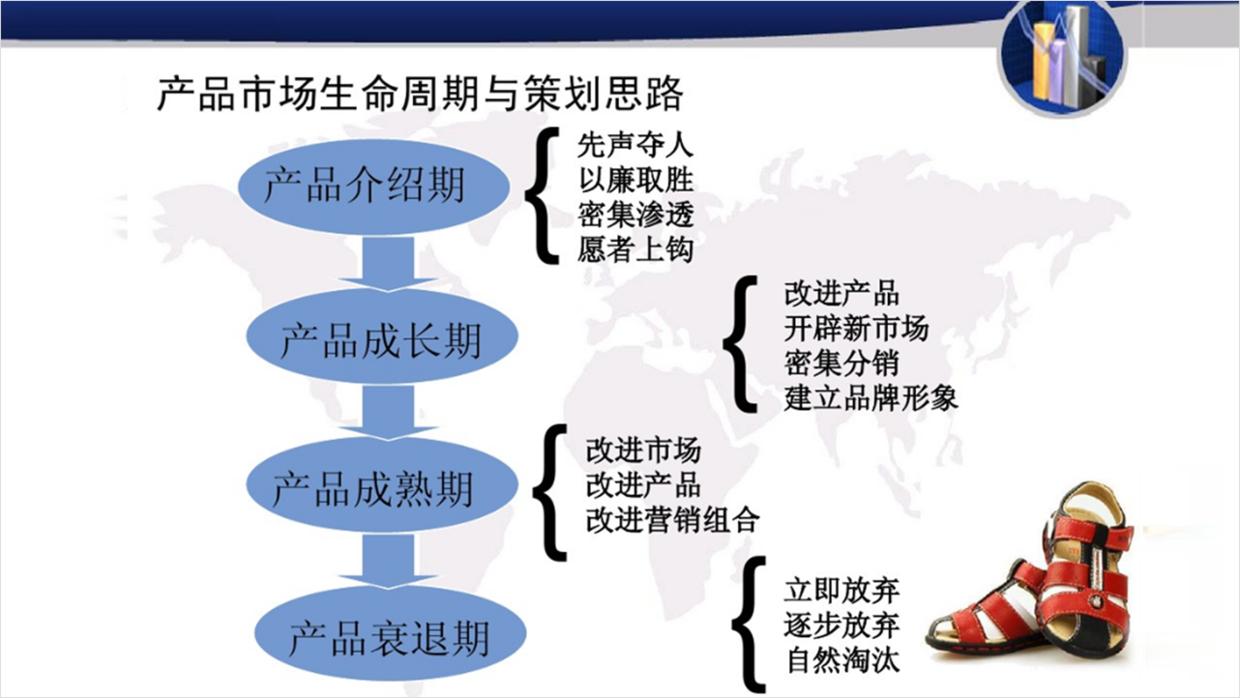 产品市场生命周期与策划思路

产品介绍期

先声夺人
以廉取胜
密集渗透
愿者上钩

产品成长期

改进产品
开辟新市场
密集分销
建立品牌形象

产品成熟期

改进市场
改进产品
改进营销组合

产品衰退期

立即放弃
逐步放弃
自然淘汰